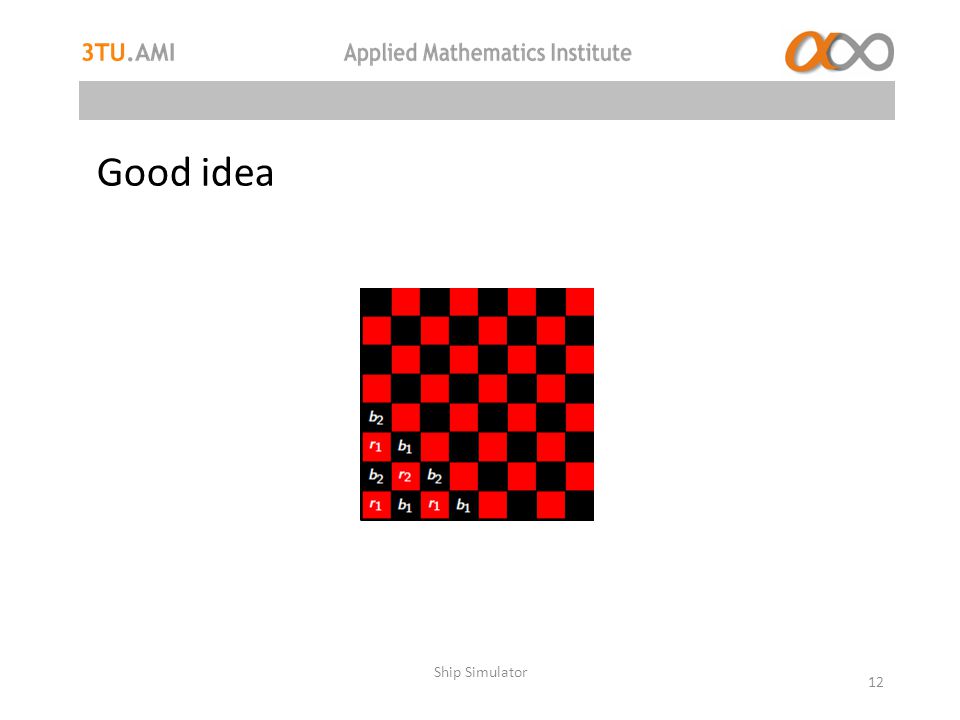 3TU.AMI Applied Mathematics Institute

Good idea

$b_2$
$r_1$ $b_1$
$b_2$ $r_2$ $b_2$
$r_1$ $b_1$ $r_1$ $b_1$

Ship Simulator

12